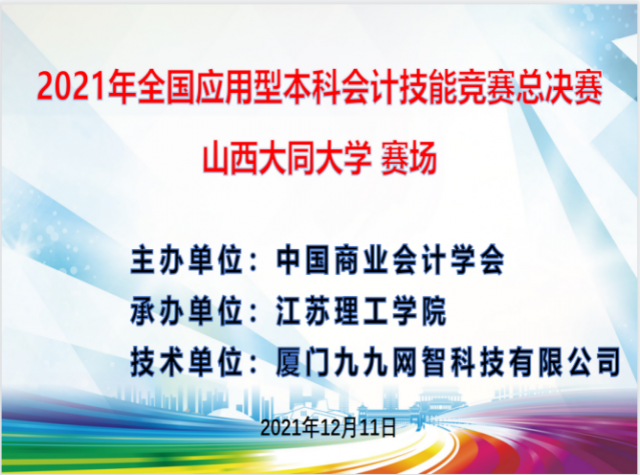 2021年全国应用型本科会计技能竞赛总决赛

山西大同大学 赛场

主办单位：中国商业会计学会
承办单位：江苏理工学院
技术单位：厦门九九网智科技有限公司

2021年12月11日